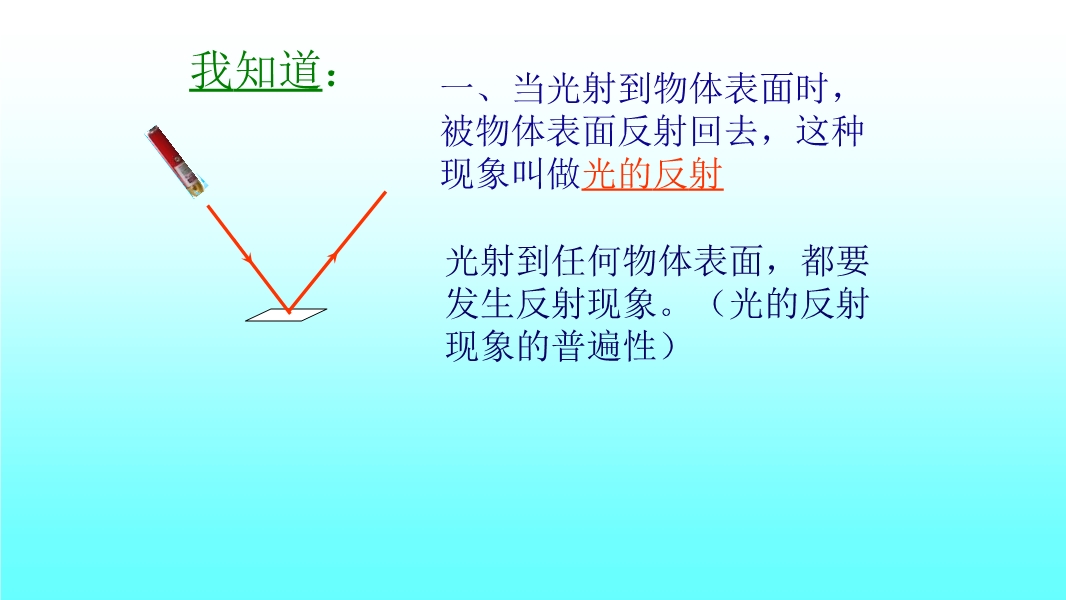 我知道：

一、当光射到物体表面时，被物体表面反射回去，这种现象叫做光的反射

光射到任何物体表面，都要发生反射现象。（光的反射现象的普遍性）